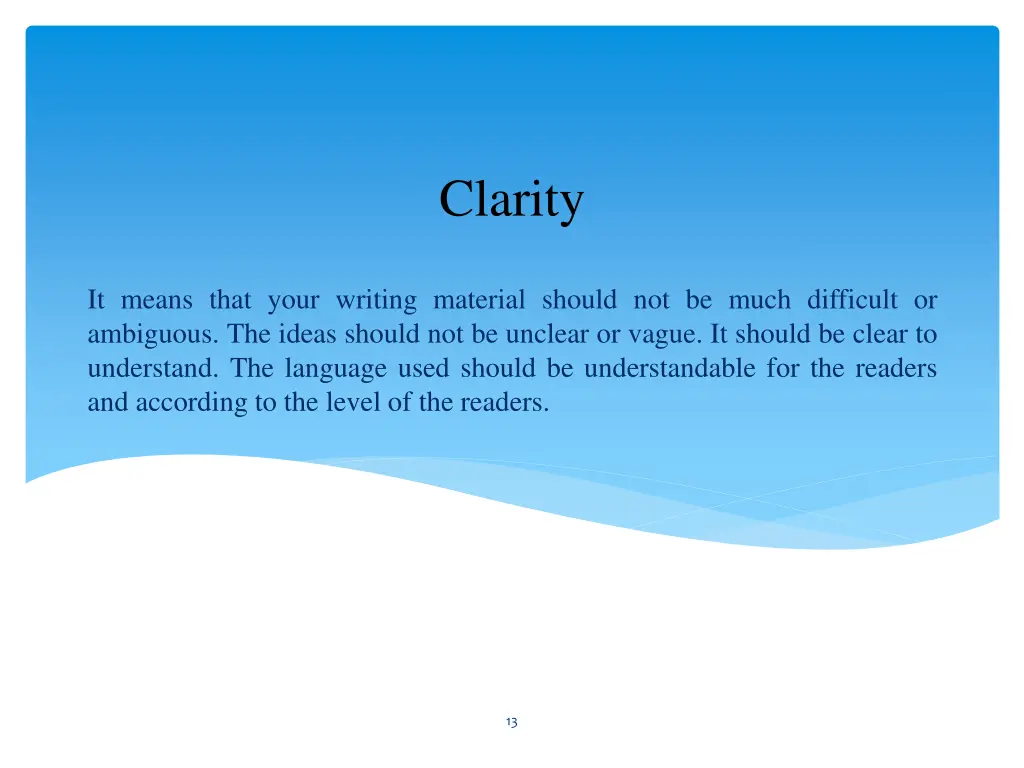 Clarity

It means that your writing material should not be much difficult or ambiguous. The ideas should not be unclear or vague. It should be clear to understand. The language used should be understandable for the readers and according to the level of the readers.

13